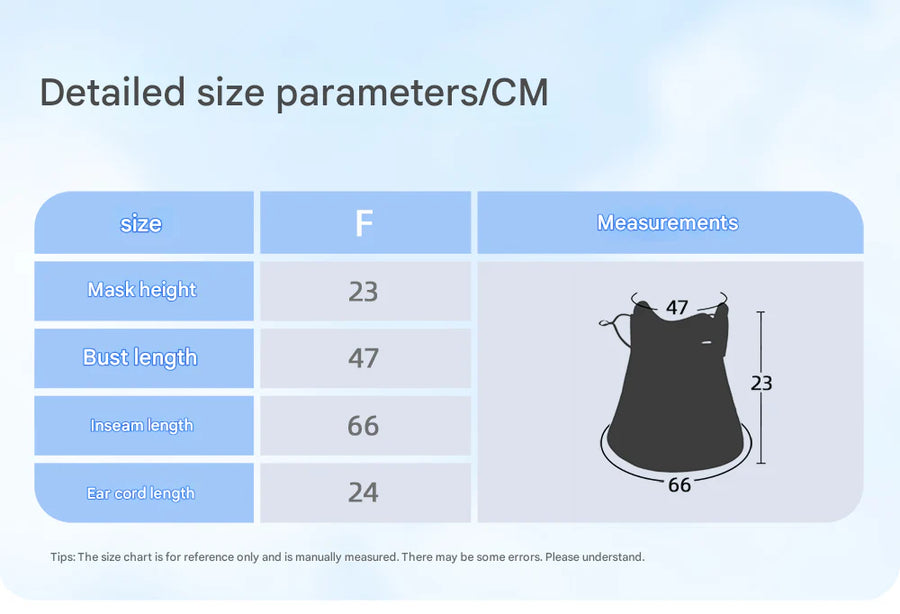 Detailed size parameters/CM

| size | F | Measurements |
|---|---|---|
| Mask height | 23 | 47 23 66 |
| Bust length | 47 | |
| Inseam length | 66 | |
| Ear cord length | 24 | |

Tips: The size chart is for reference only and is manually measured. There may be some errors. Please understand.